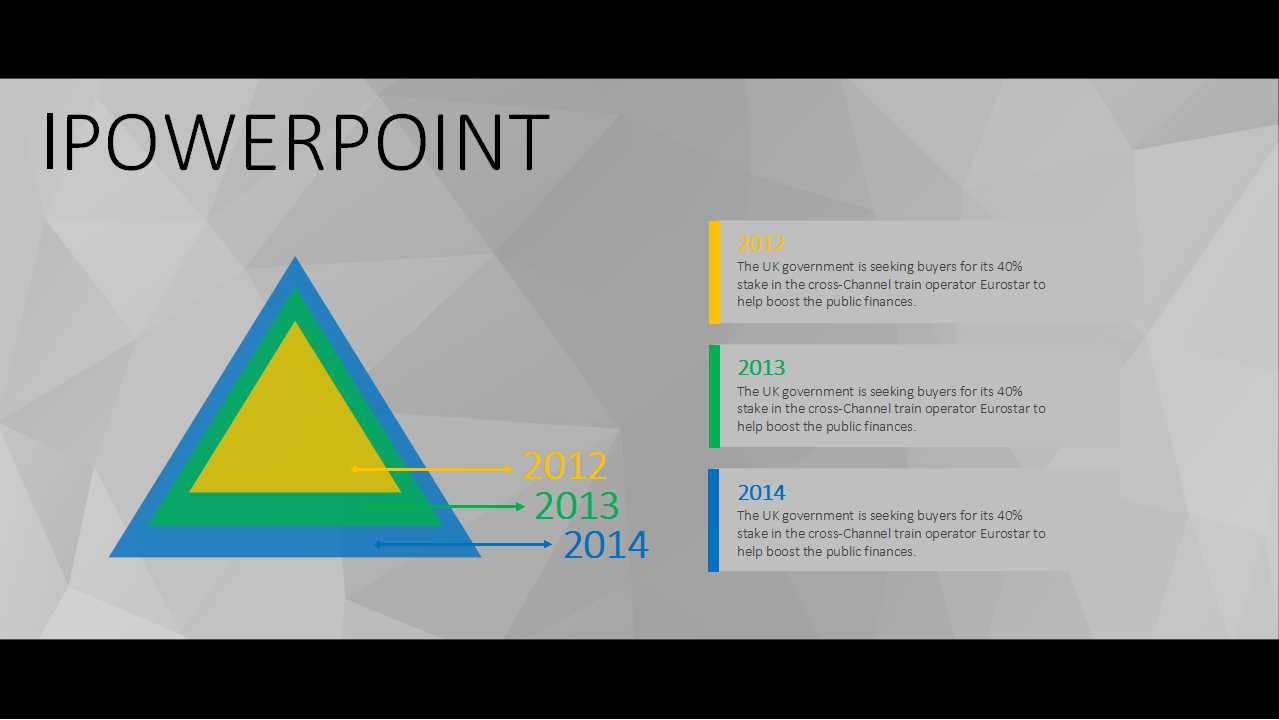 IPOWERPOINT

2012
2013
2014

2012
The UK government is seeking buyers for its 40% stake in the cross-Channel train operator Eurostar to help boost the public finances.

2013
The UK government is seeking buyers for its 40% stake in the cross-Channel train operator Eurostar to help boost the public finances.

2014
The UK government is seeking buyers for its 40% stake in the cross-Channel train operator Eurostar to help boost the public finances.